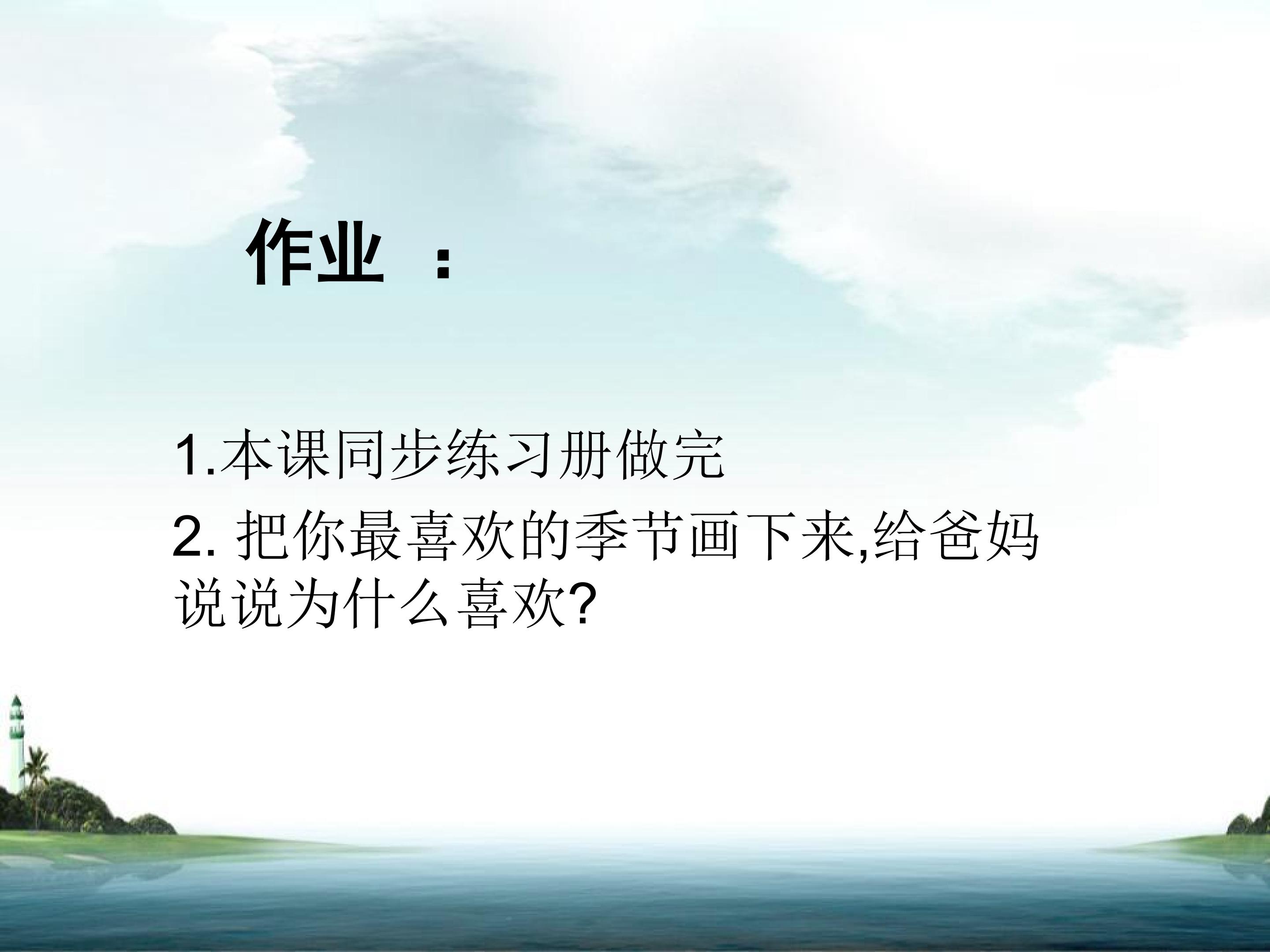 作业 ：

1.本课同步练习册做完

2. 把你最喜欢的季节画下来,给爸妈说说为什么喜欢?